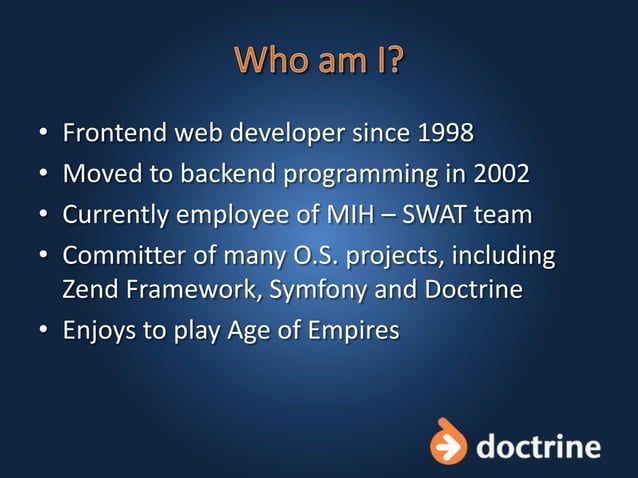 Who am I?

• Frontend web developer since 1998
• Moved to backend programming in 2002
• Currently employee of MIH – SWAT team
• Committer of many O.S. projects, including Zend Framework, Symfony and Doctrine
• Enjoys to play Age of Empires

doctrine